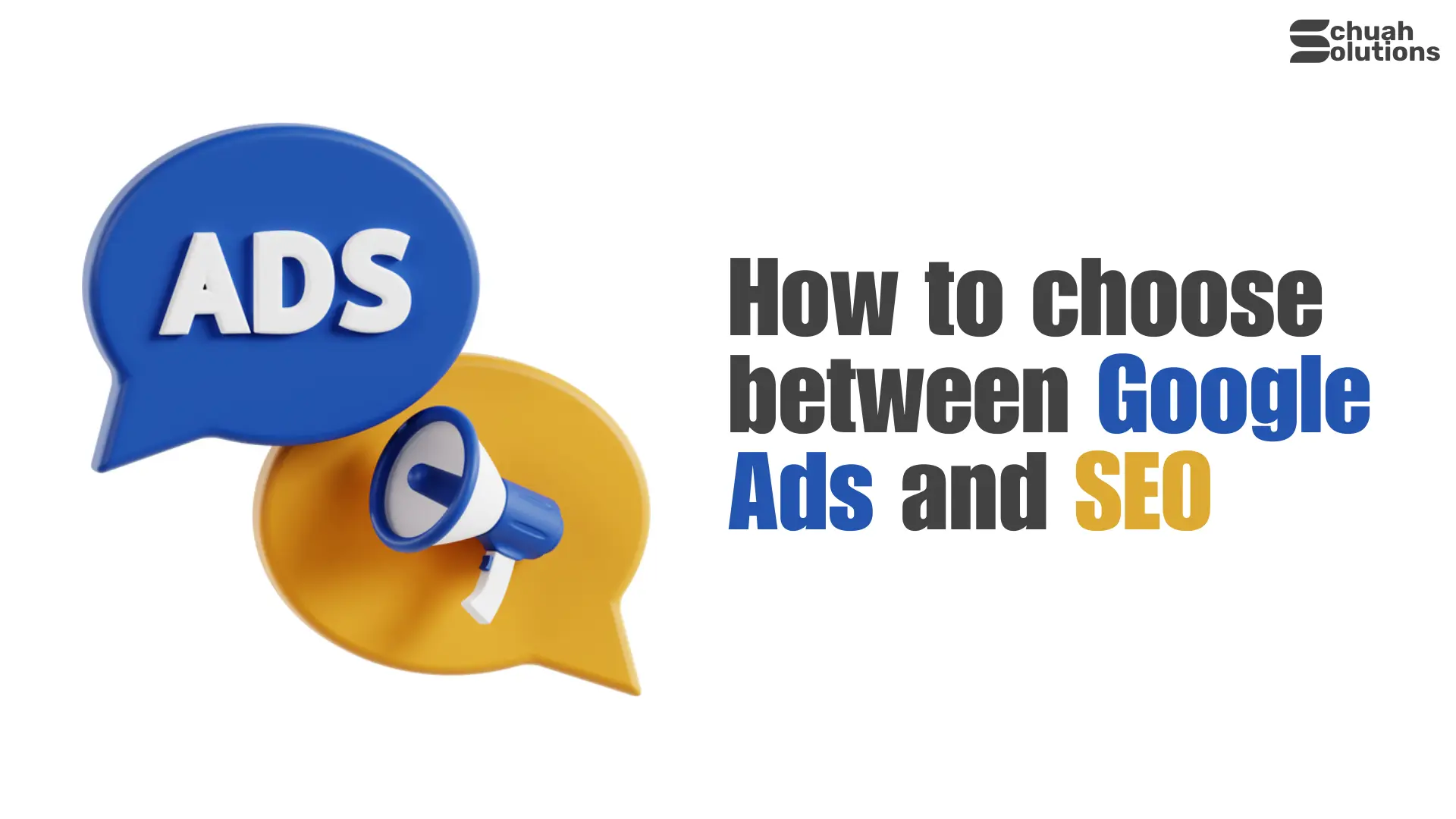 Schuah Solutions

ADS

How to choose between Google Ads and SEO